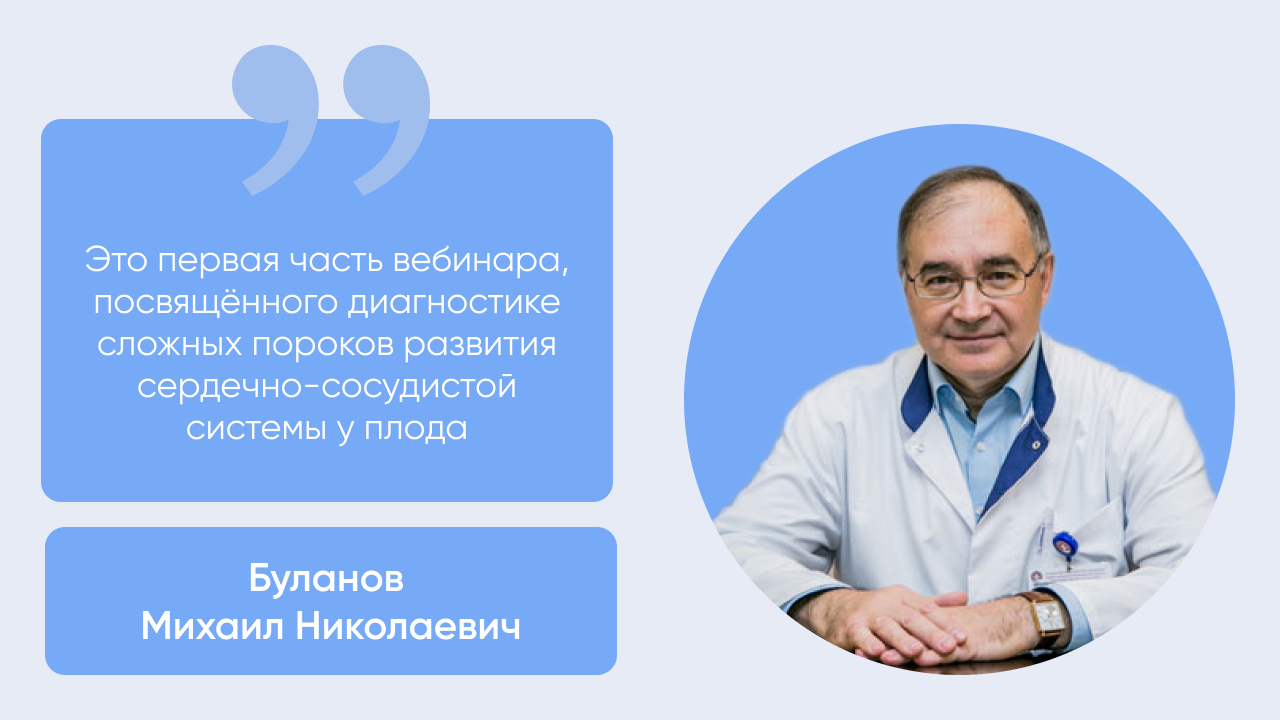 Это первая часть вебинара, посвящённого диагностике сложных пороков развития сердечно-сосудистой системы у плода

Буланов
Михаил Николаевич